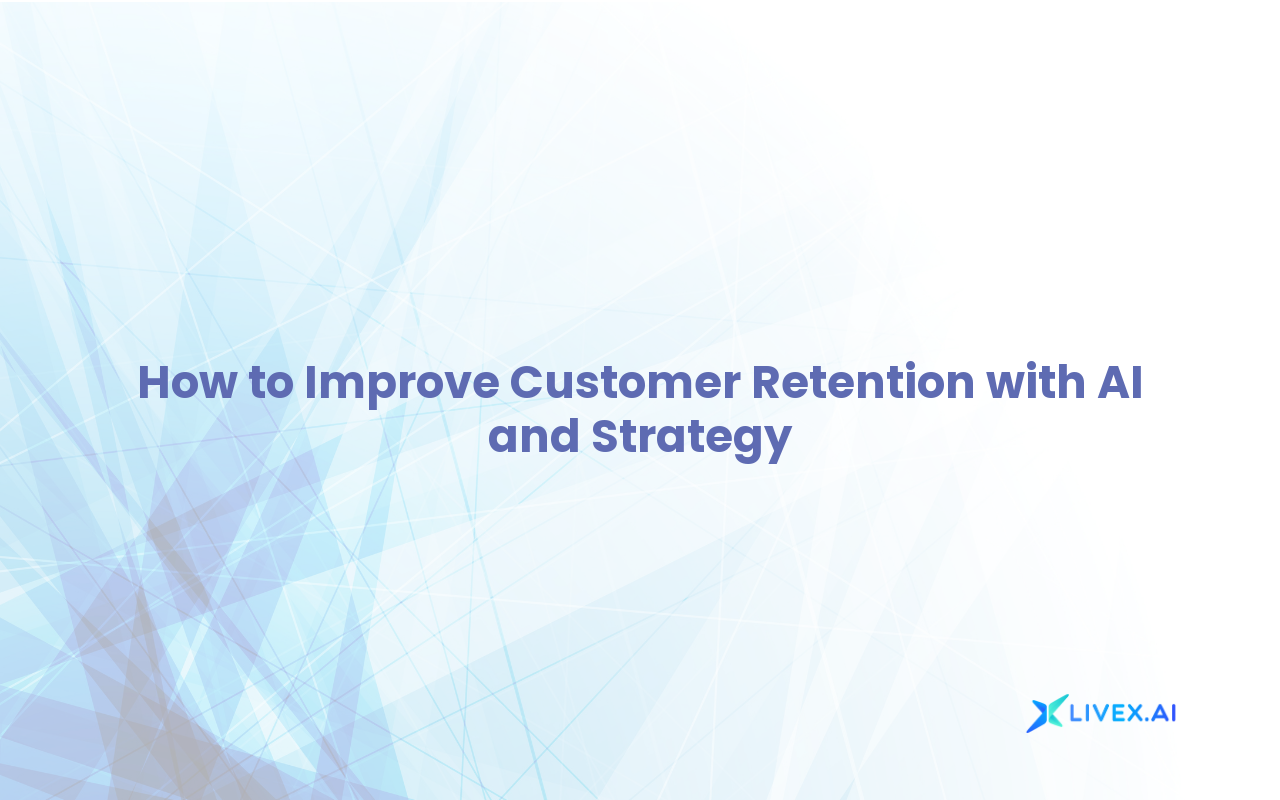 How to Improve Customer Retention with AI and Strategy

LIVEX.AI